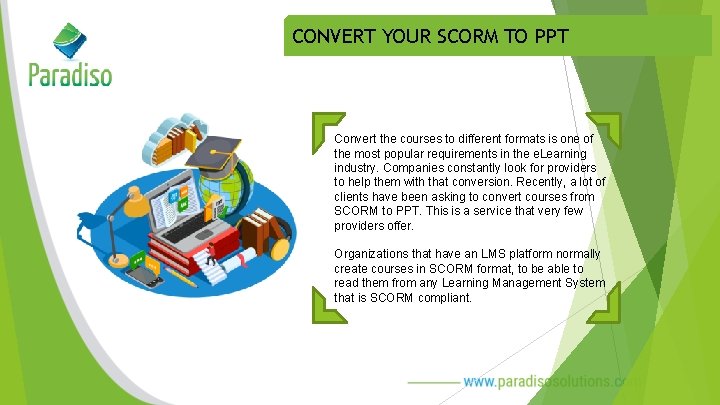 Paradiso

CONVERT YOUR SCORM TO PPT

Convert the courses to different formats is one of the most popular requirements in the eLearning industry. Companies constantly look for providers to help them with that conversion. Recently, a lot of clients have been asking to convert courses from SCORM to PPT. This is a service that very few providers offer.

Organizations that have an LMS platform normally create courses in SCORM format, to be able to read them from any Learning Management System that is SCORM compliant.

www.paradisosolutions.com